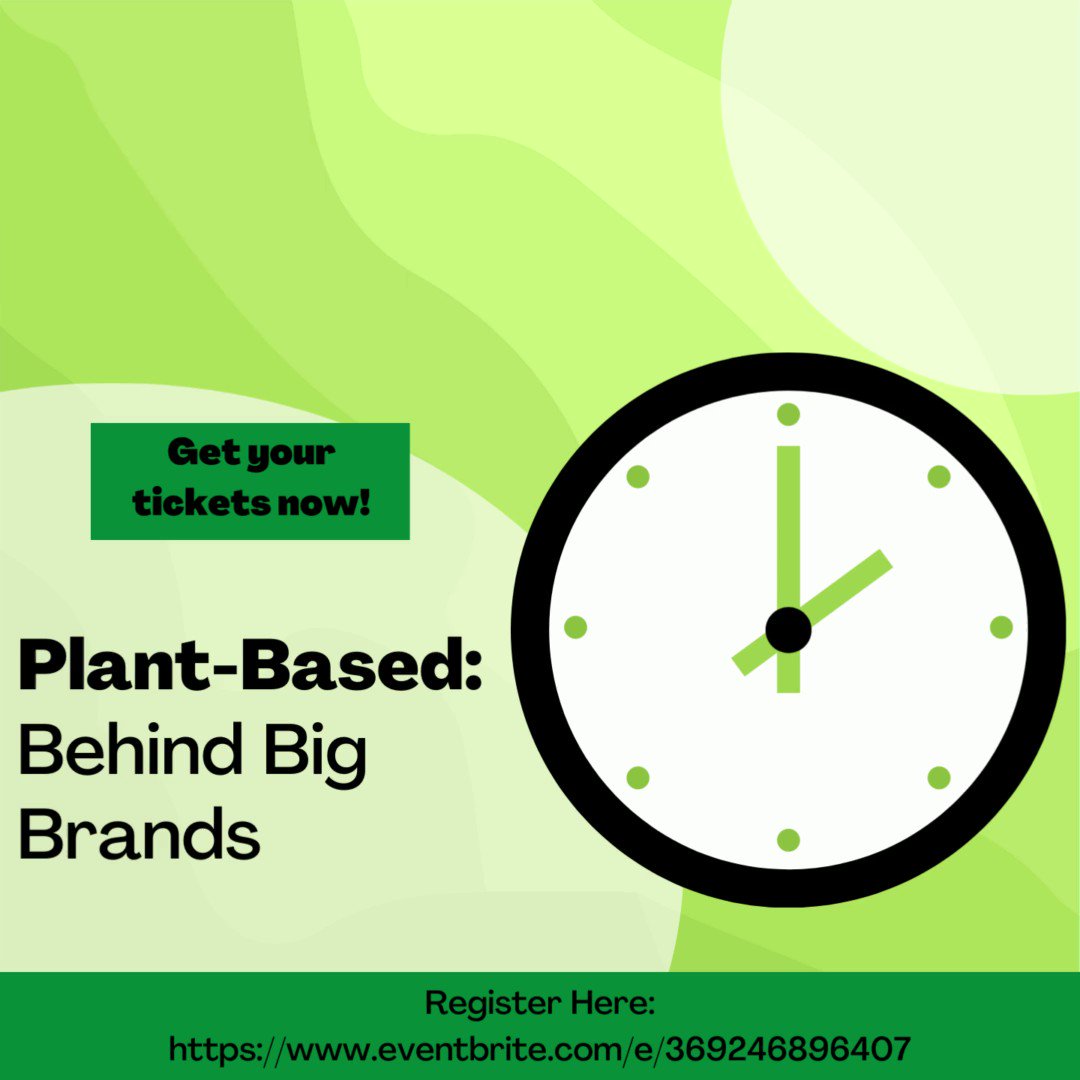 Get your tickets now!

Plant-Based: Behind Big Brands

Register Here:
https://www.eventbrite.com/e/369246896407